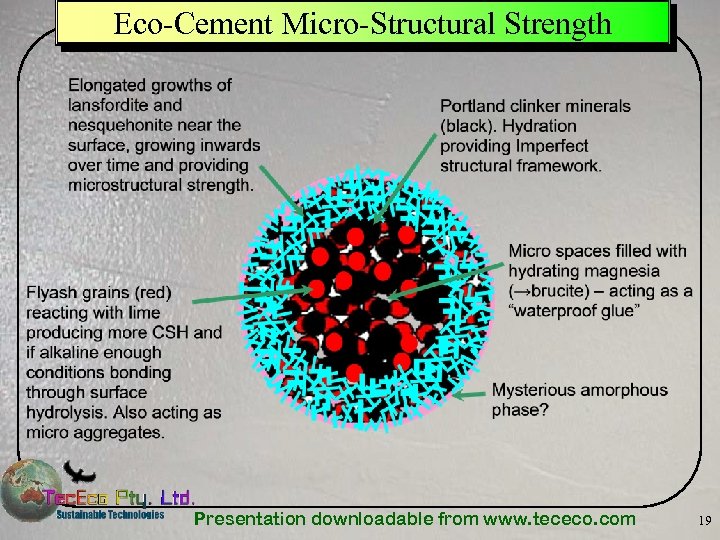 Eco-Cement Micro-Structural Strength

Elongated growths of lansfordite and nesquehonite near the surface, growing inwards over time and providing microstructural strength.

Portland clinker minerals (black). Hydration providing Imperfect structural framework.

Micro spaces filled with hydrating magnesia (→brucite) – acting as a "waterproof glue"

Flyash grains (red) reacting with lime producing more CSH and if alkaline enough conditions bonding through surface hydrolysis. Also acting as micro aggregates.

Mysterious amorphous phase?

TecEco Pty. Ltd.
Sustainable Technologies

Presentation downloadable from www.tececo.com

19